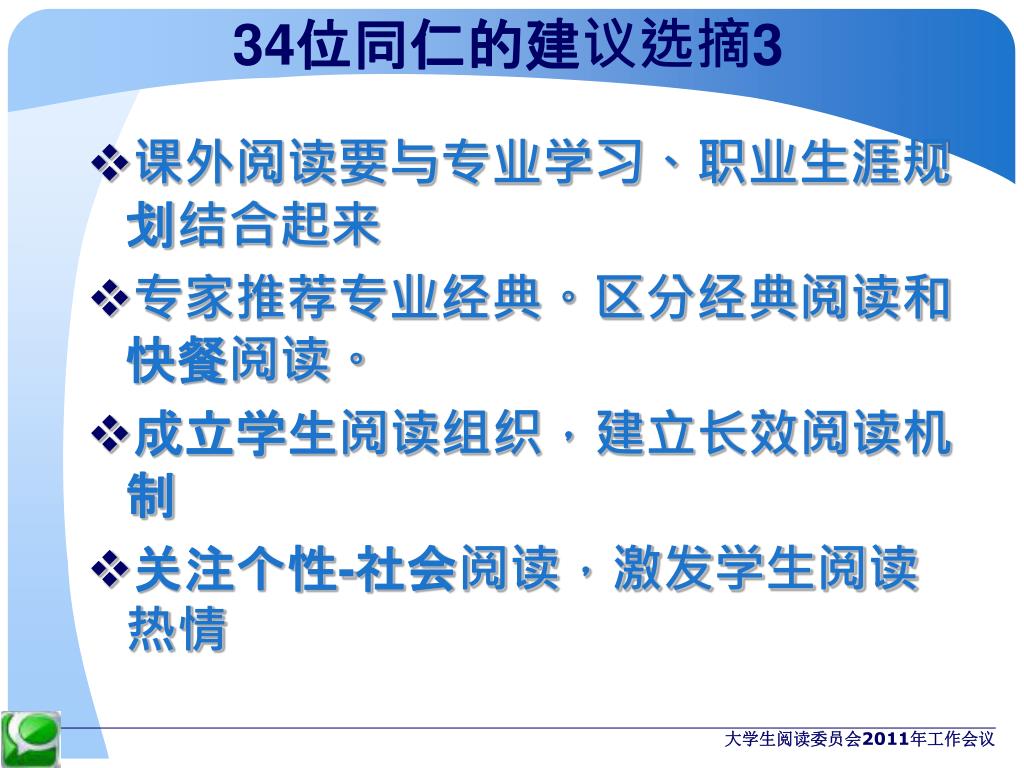 34位同仁的建议选摘3

❖课外阅读要与专业学习、职业生涯规划结合起来

❖专家推荐专业经典。区分经典阅读和快餐阅读。

❖成立学生阅读组织，建立长效阅读机制

❖关注个性-社会阅读，激发学生阅读热情

大学生阅读委员会2011年工作会议